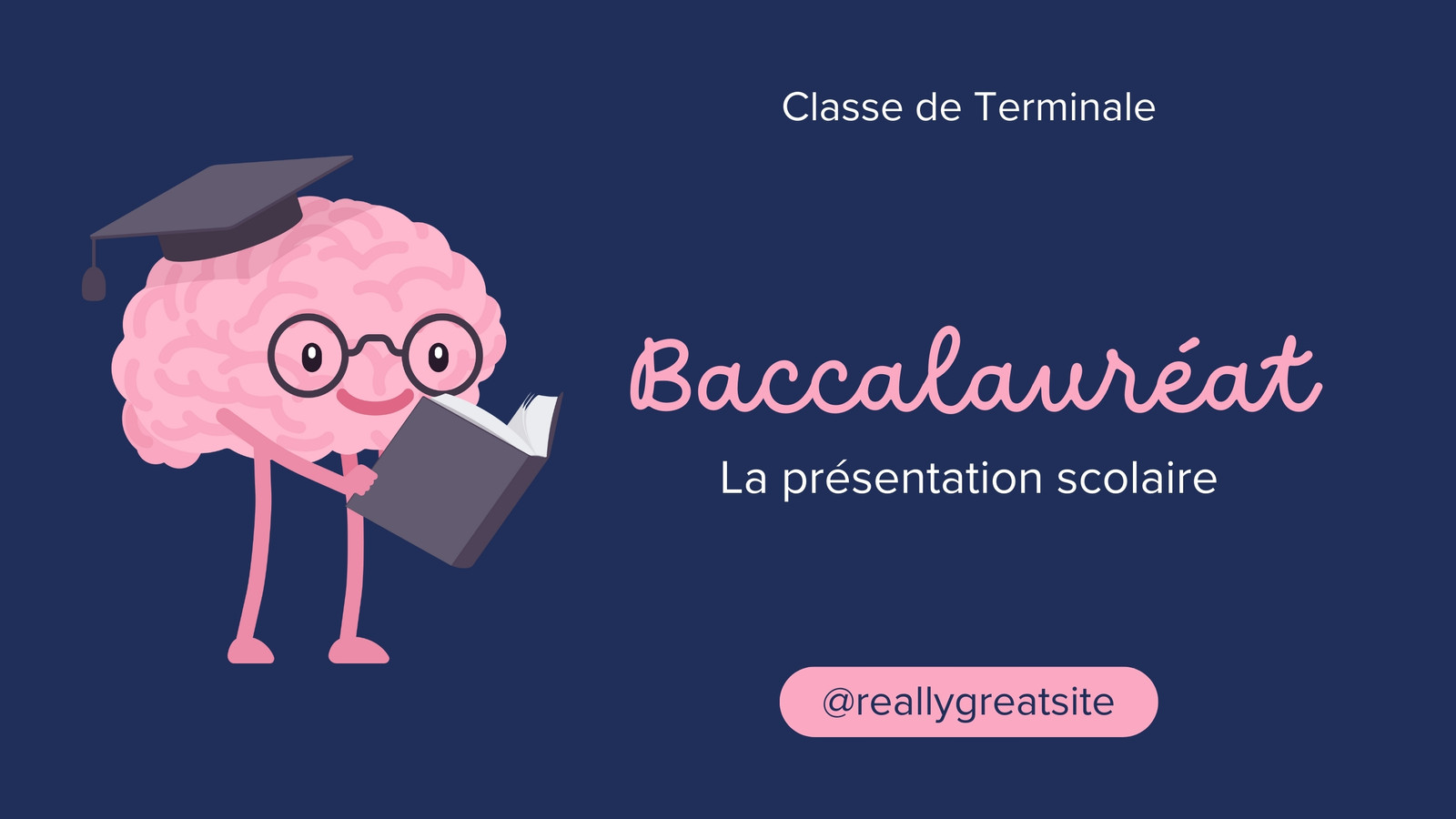 Classe de Terminale

Baccalauréat

La présentation scolaire

@reallygreatsite